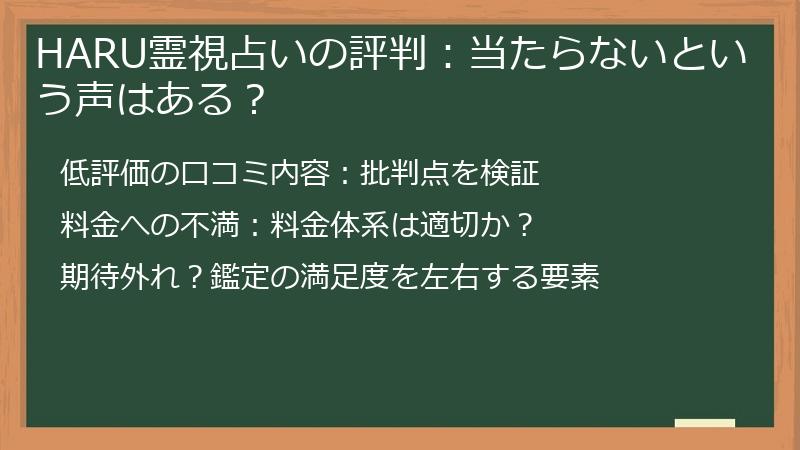 HARU霊視占いの評判：当たらないという声はある？

低評価の口コミ内容：批判点を検証

料金への不満：料金体系は適切か？

期待外れ？鑑定の満足度を左右する要素